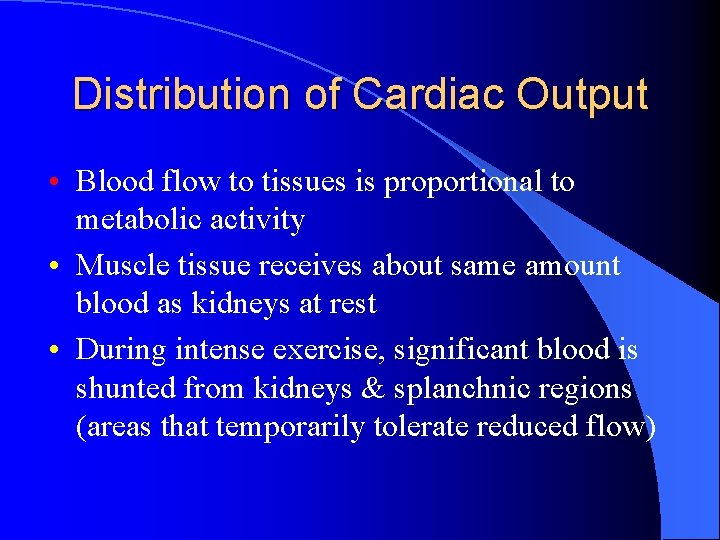 Distribution of Cardiac Output

• Blood flow to tissues is proportional to metabolic activity

• Muscle tissue receives about same amount blood as kidneys at rest

• During intense exercise, significant blood is shunted from kidneys & splanchnic regions (areas that temporarily tolerate reduced flow)